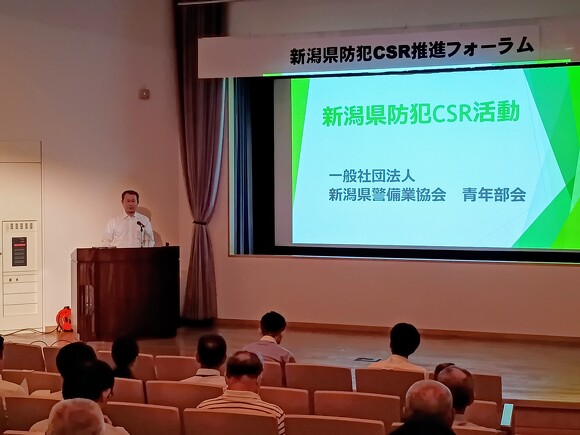 新潟県防犯CSR推進フォーラム

新潟県防犯CSR活動

一般社団法人
新潟県警備業協会　青年部会